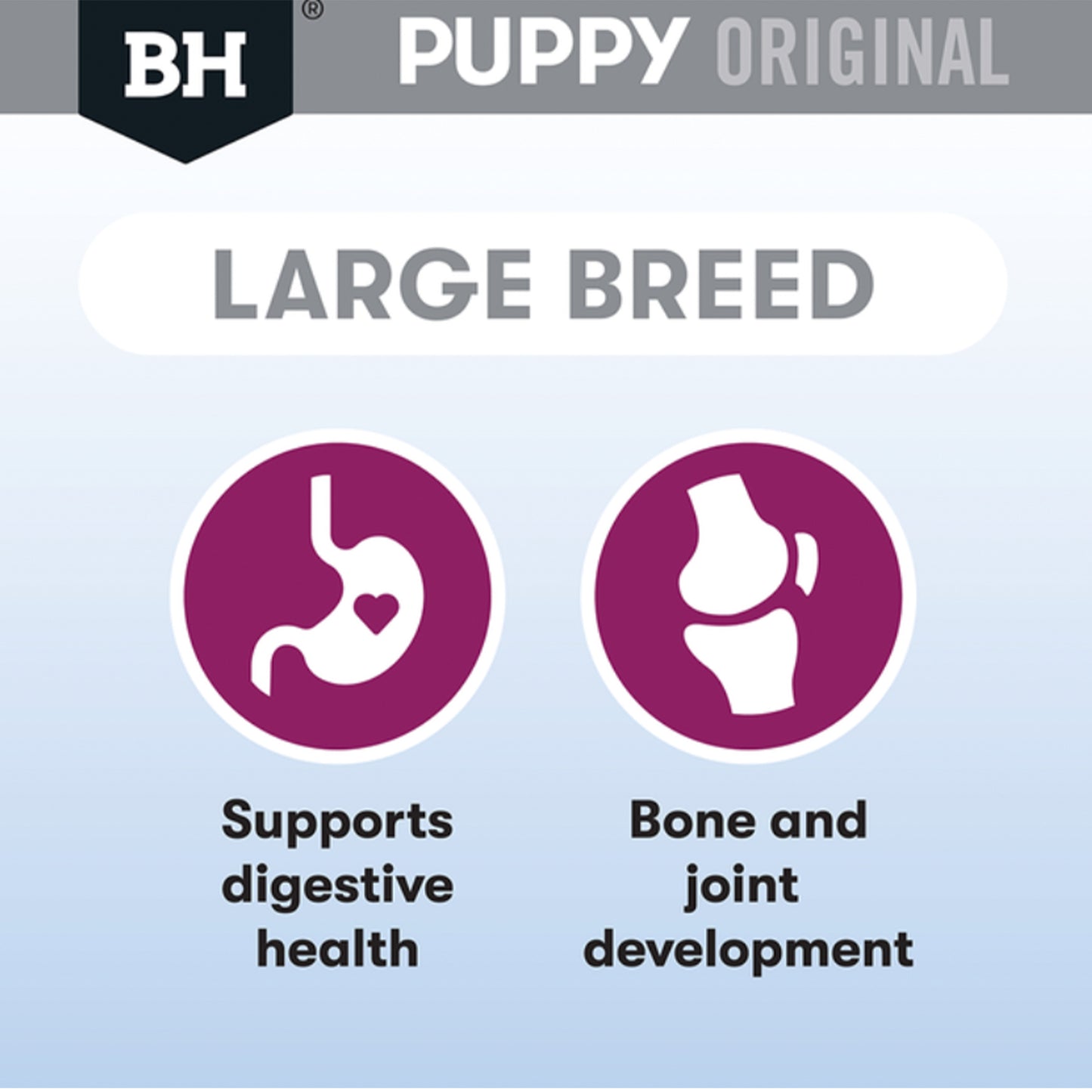 BH®

PUPPY ORIGINAL

LARGE BREED

Supports digestive health

Bone and joint development